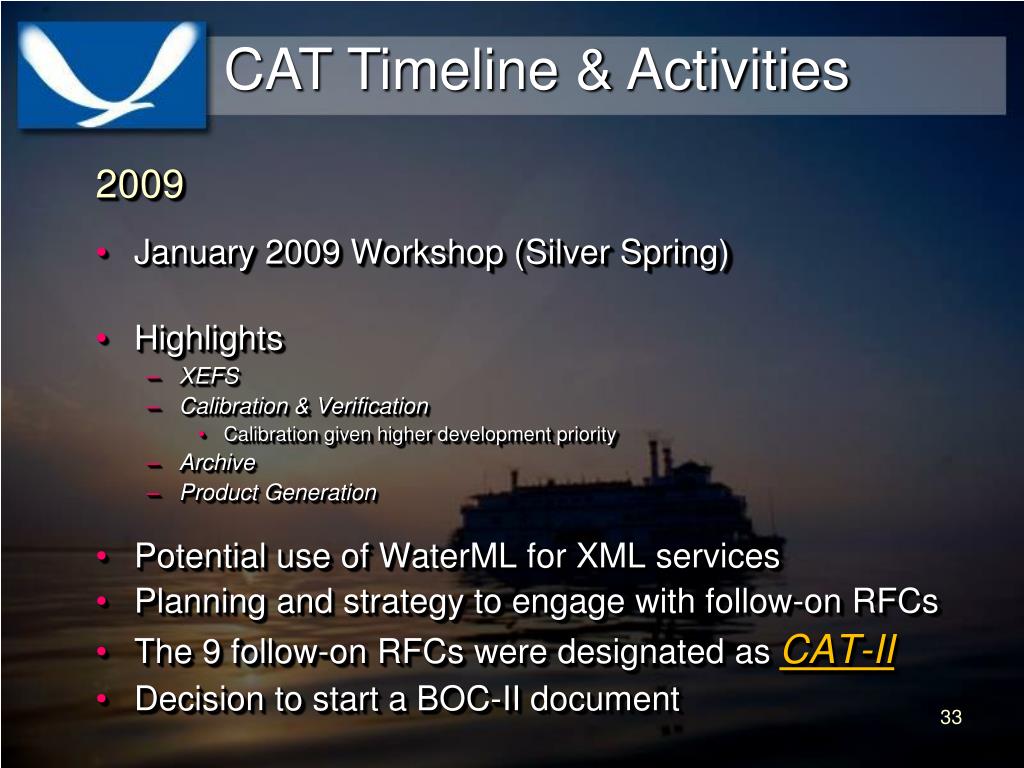 CAT Timeline & Activities

2009

• January 2009 Workshop (Silver Spring)

• Highlights
– XEFS
– Calibration & Verification
• Calibration given higher development priority
– Archive
– Product Generation

• Potential use of WaterML for XML services
• Planning and strategy to engage with follow-on RFCs
• The 9 follow-on RFCs were designated as CAT-II
• Decision to start a BOC-II document

33